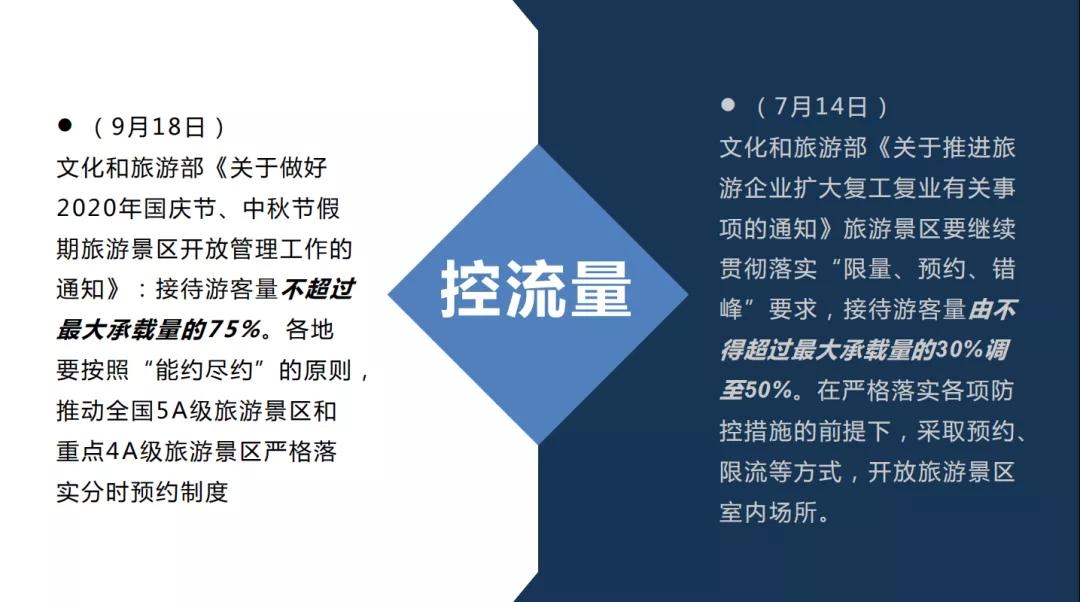 ● （9月18日）
文化和旅游部《关于做好2020年国庆节、中秋节假期旅游景区开放管理工作的通知》：接待游客量不超过最大承载量的75%。各地要按照“能约尽约”的原则，推动全国5A级旅游景区和重点4A级旅游景区严格落实分时预约制度

控流量

● （7月14日）
文化和旅游部《关于推进旅游企业扩大复工复业有关事项的通知》旅游景区要继续贯彻落实“限量、预约、错峰”要求，接待游客量由不得超过最大承载量的30%调至50%。在严格落实各项防控措施的前提下，采取预约、限流等方式，开放旅游景区室内场所。